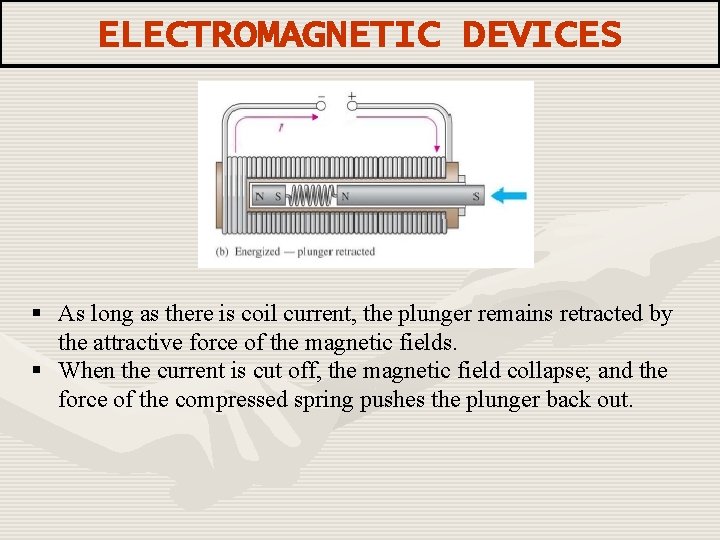 ELECTROMAGNETIC DEVICES

−
+
I
N
S
N
S

(b) Energized — plunger retracted

▪ As long as there is coil current, the plunger remains retracted by the attractive force of the magnetic fields.
▪ When the current is cut off, the magnetic field collapse; and the force of the compressed spring pushes the plunger back out.